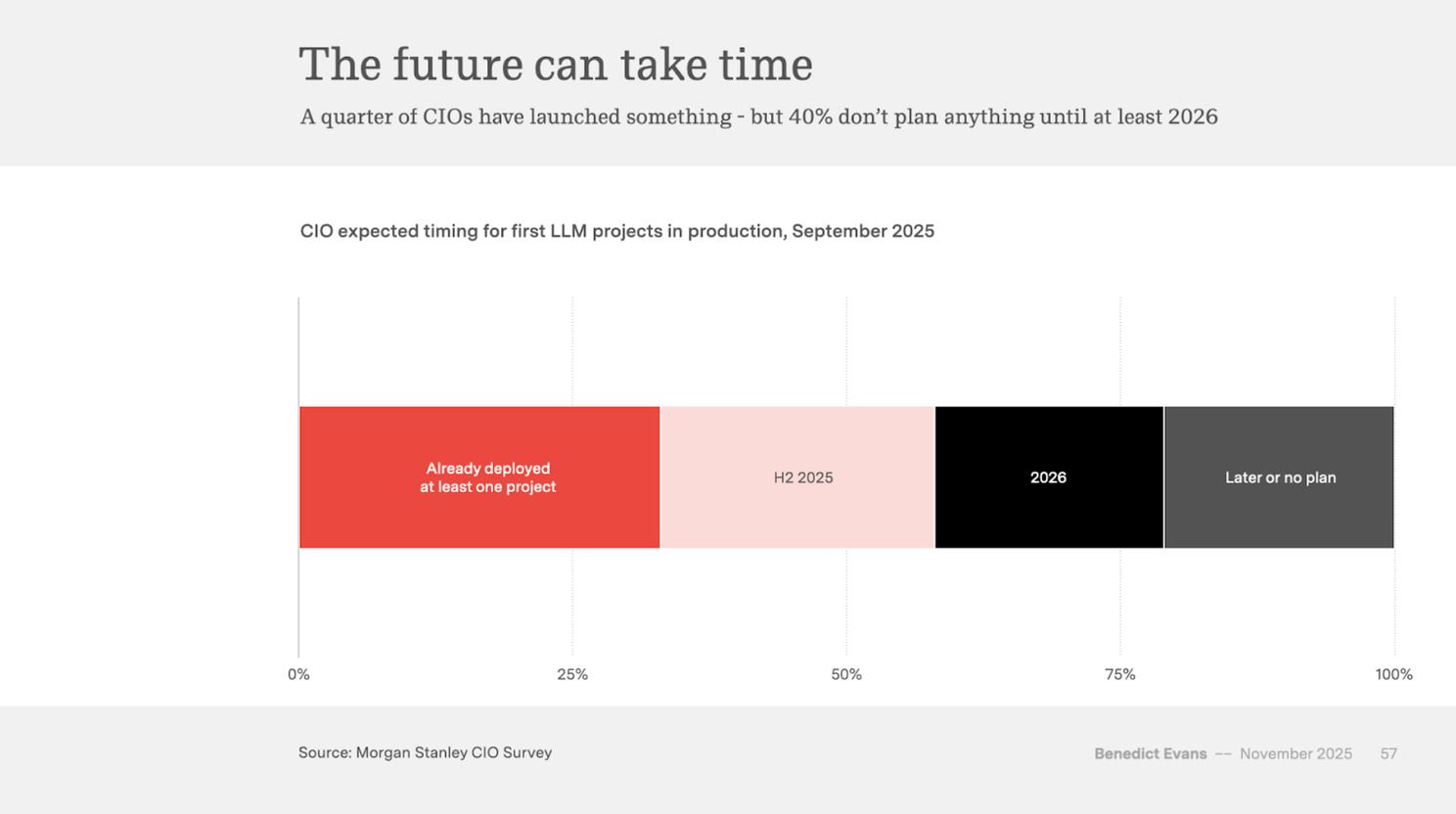 The future can take time

A quarter of CIOs have launched something - but 40% don't plan anything until at least 2026

CIO expected timing for first LLM projects in production, September 2025

Already deployed at least one project

H2 2025

2026

Later or no plan

0%

25%

50%

75%

100%

Source: Morgan Stanley CIO Survey

Benedict Evans -- November 2025 57